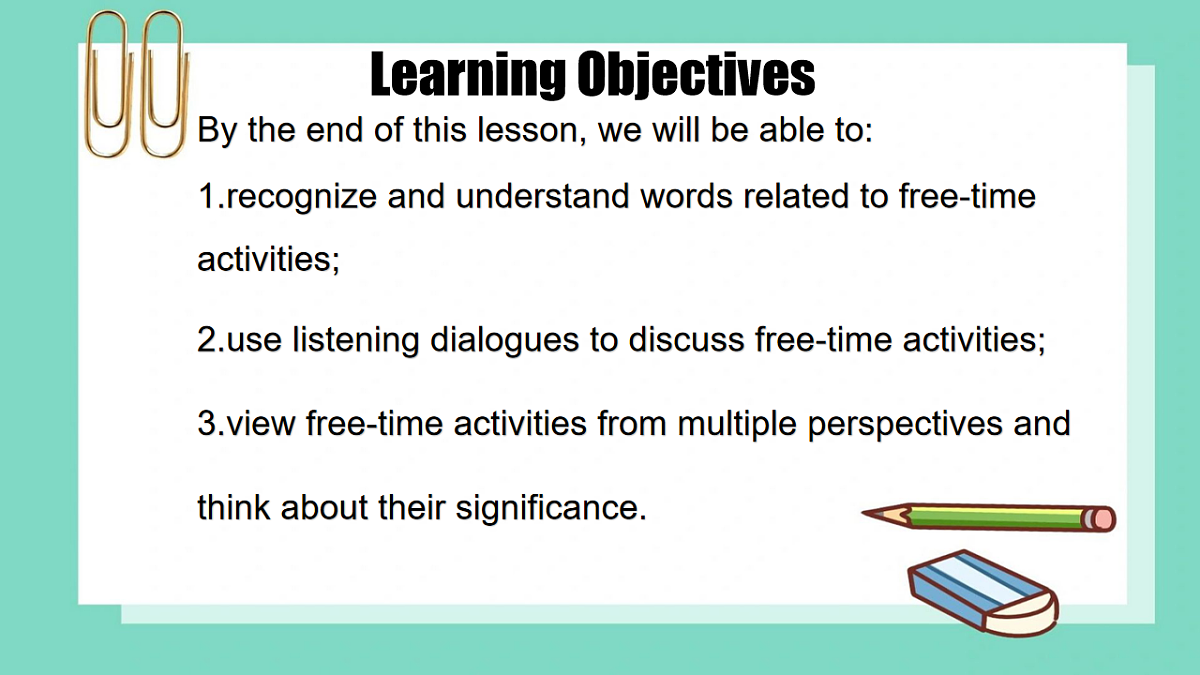 Learning Objectives

By the end of this lesson, we will be able to:

1.recognize and understand words related to free-time activities;

2.use listening dialogues to discuss free-time activities;

3.view free-time activities from multiple perspectives and think about their significance.